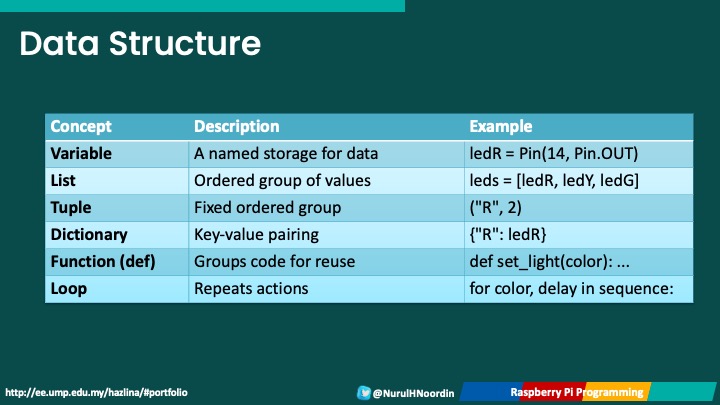 Data Structure

| Concept | Description | Example |
|---|---|---|
| Variable | A named storage for data | ledR = Pin(14, Pin.OUT) |
| List | Ordered group of values | leds = [ledR, ledY, ledG] |
| Tuple | Fixed ordered group | ("R", 2) |
| Dictionary | Key-value pairing | {"R": ledR} |
| Function (def) | Groups code for reuse | def set_light(color): ... |
| Loop | Repeats actions | for color, delay in sequence: |

http://ee.ump.edu.my/hazlina/#portfolio

@NurulHNoordin

Raspberry Pi Programming